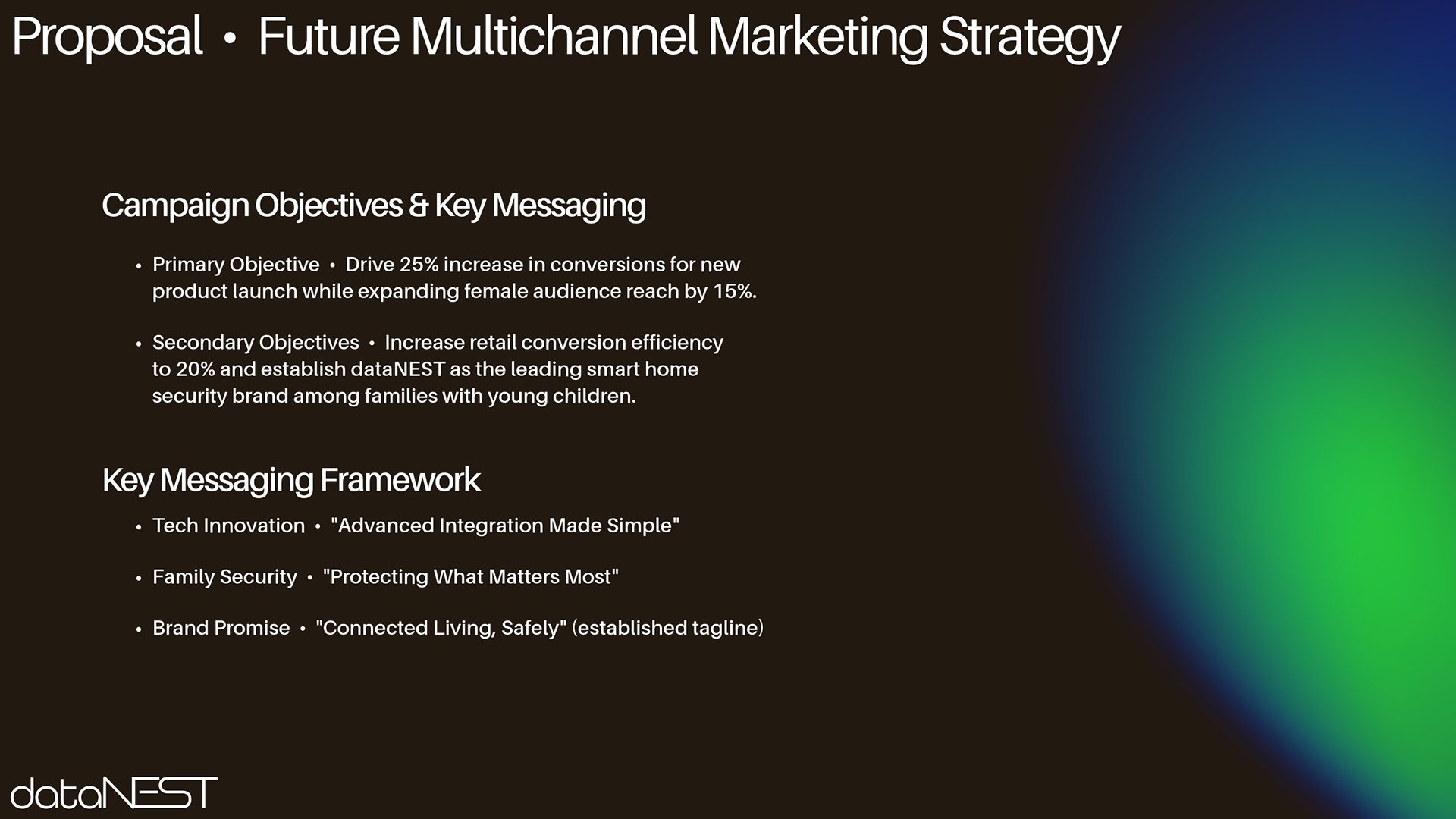 Proposal • Future Multichannel Marketing Strategy

Campaign Objectives & Key Messaging

• Primary Objective • Drive 25% increase in conversions for new product launch while expanding female audience reach by 15%.

• Secondary Objectives • Increase retail conversion efficiency to 20% and establish dataNEST as the leading smart home security brand among families with young children.

Key Messaging Framework

• Tech Innovation • "Advanced Integration Made Simple"

• Family Security • "Protecting What Matters Most"

• Brand Promise • "Connected Living, Safely" (established tagline)

dataNEST